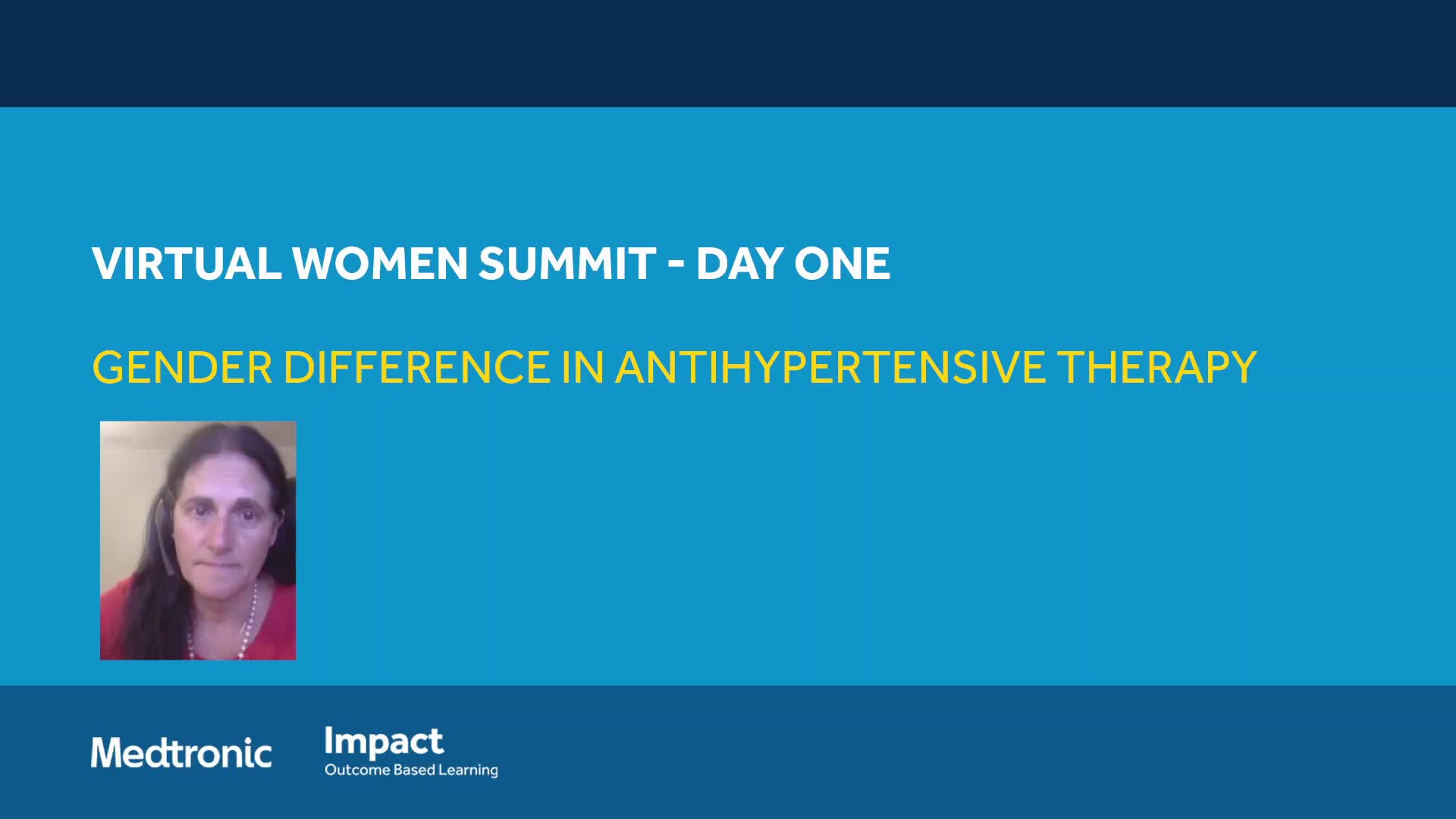 VIRTUAL WOMEN SUMMIT - DAY ONE

GENDER DIFFERENCE IN ANTIHYPERTENSIVE THERAPY

Medtronic

Impact
Outcome Based Learning